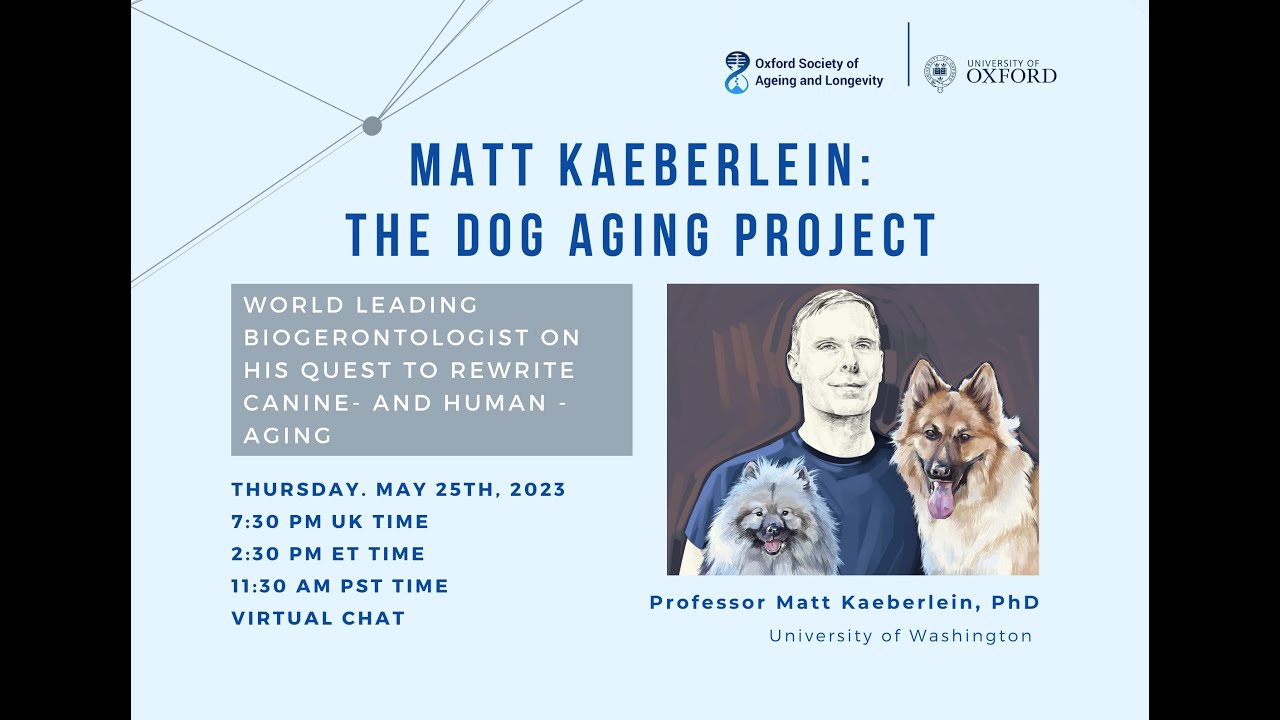 Oxford Society of Ageing and Longevity

UNIVERSITY OF OXFORD

MATT KAEBERLEIN: THE DOG AGING PROJECT

WORLD LEADING BIOGERONTOLOGIST ON HIS QUEST TO REWRITE CANINE- AND HUMAN - AGING

THURSDAY. MAY 25TH, 2023
7:30 PM UK TIME
2:30 PM ET TIME
11:30 AM PST TIME
VIRTUAL CHAT

Professor Matt Kaeberlein, PhD
University of Washington